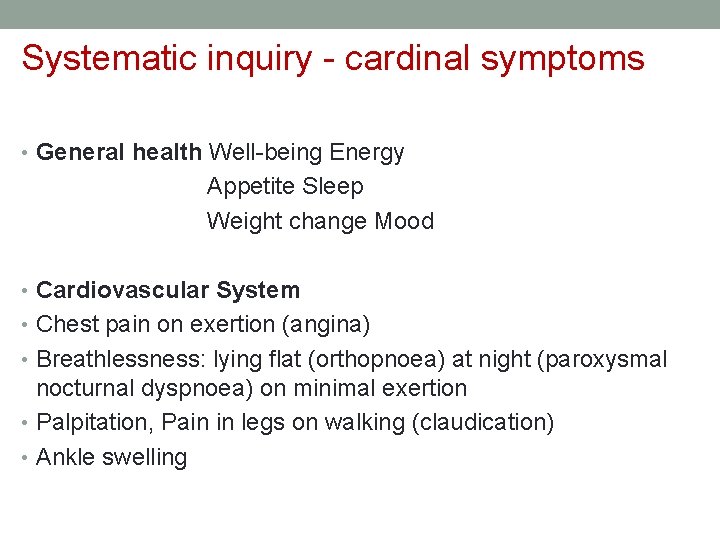 Systematic inquiry - cardinal symptoms

• General health Well-being Energy
Appetite Sleep
Weight change Mood

• Cardiovascular System
• Chest pain on exertion (angina)
• Breathlessness: lying flat (orthopnoea) at night (paroxysmal nocturnal dyspnoea) on minimal exertion
• Palpitation, Pain in legs on walking (claudication)
• Ankle swelling